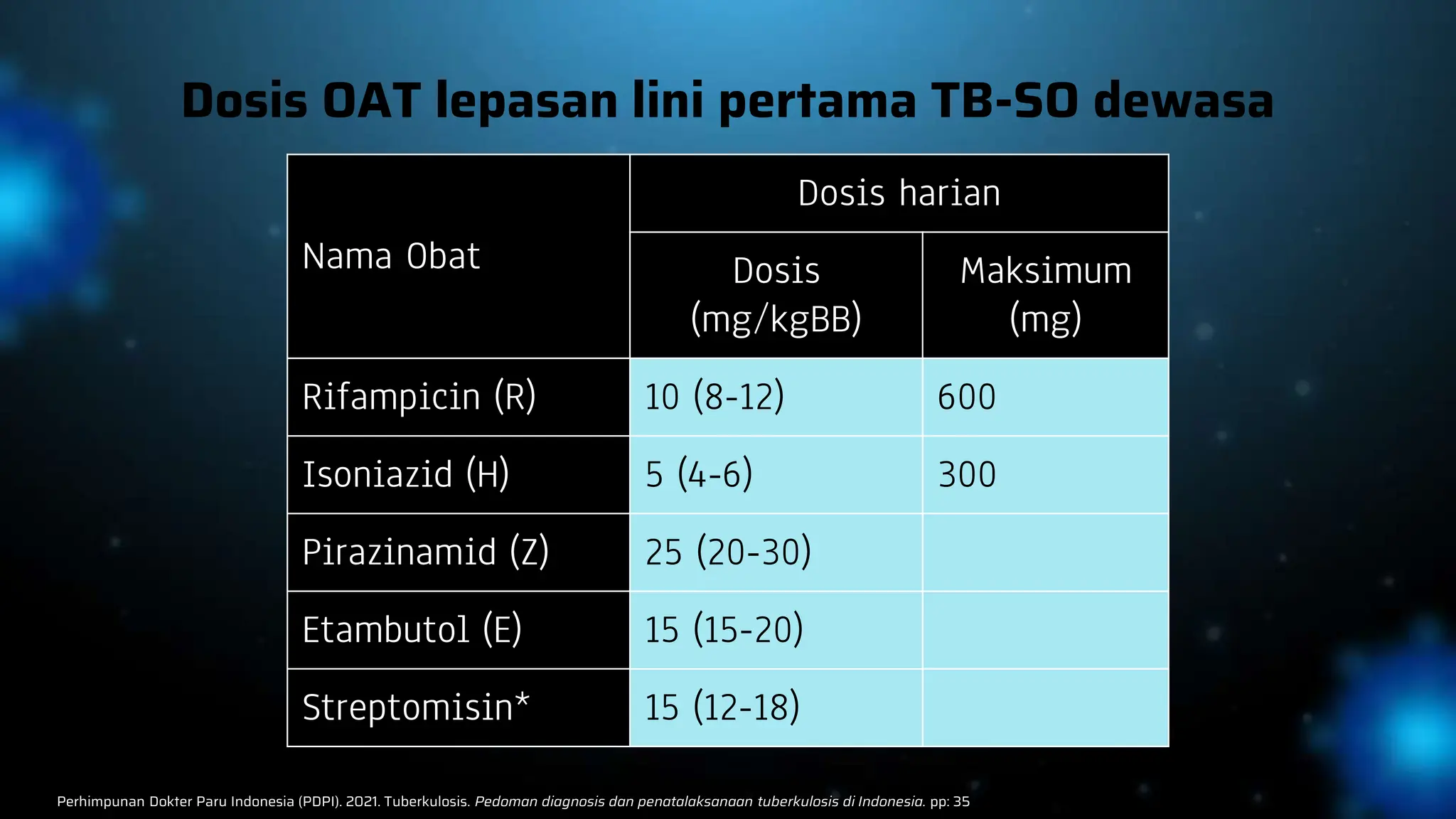 Dosis OAT lepasan lini pertama TB-SO dewasa

| Nama Obat | Dosis harian | |
|---|---|---|
| | Dosis (mg/kgBB) | Maksimum (mg) |
| Rifampicin (R) | 10 (8-12) | 600 |
| Isoniazid (H) | 5 (4-6) | 300 |
| Pirazinamid (Z) | 25 (20-30) | |
| Etambutol (E) | 15 (15-20) | |
| Streptomisin* | 15 (12-18) | |

Perhimpunan Dokter Paru Indonesia (PDPI). 2021. Tuberkulosis. Pedoman diagnosis dan penatalaksanaan tuberkulosis di Indonesia. pp: 35